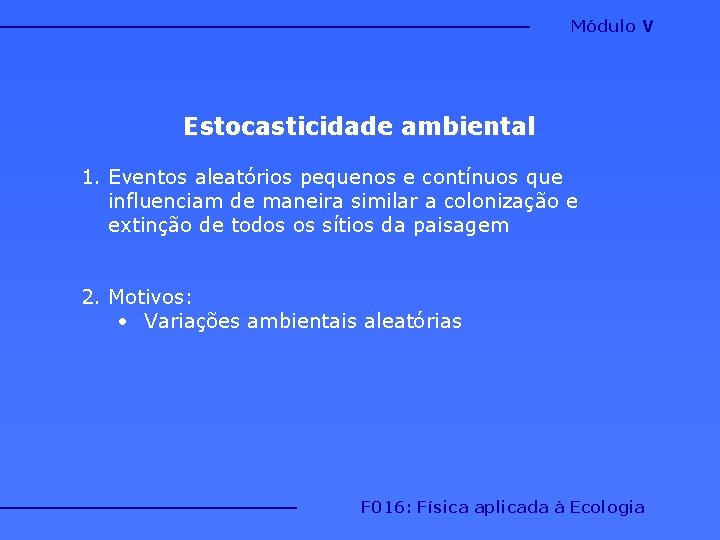 Módulo V

Estocasticidade ambiental

1. Eventos aleatórios pequenos e contínuos que influenciam de maneira similar a colonização e extinção de todos os sítios da paisagem

2. Motivos:
• Variações ambientais aleatórias

F016: Física aplicada à Ecologia